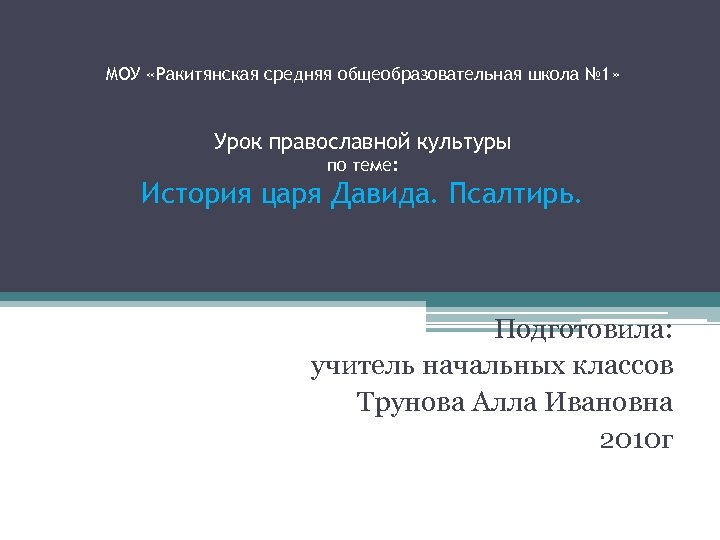 МОУ «Ракитянская средняя общеобразовательная школа №1»

Урок православной культуры
по теме:
История царя Давида. Псалтирь.

Подготовила:
учитель начальных классов
Трунова Алла Ивановна
2010г